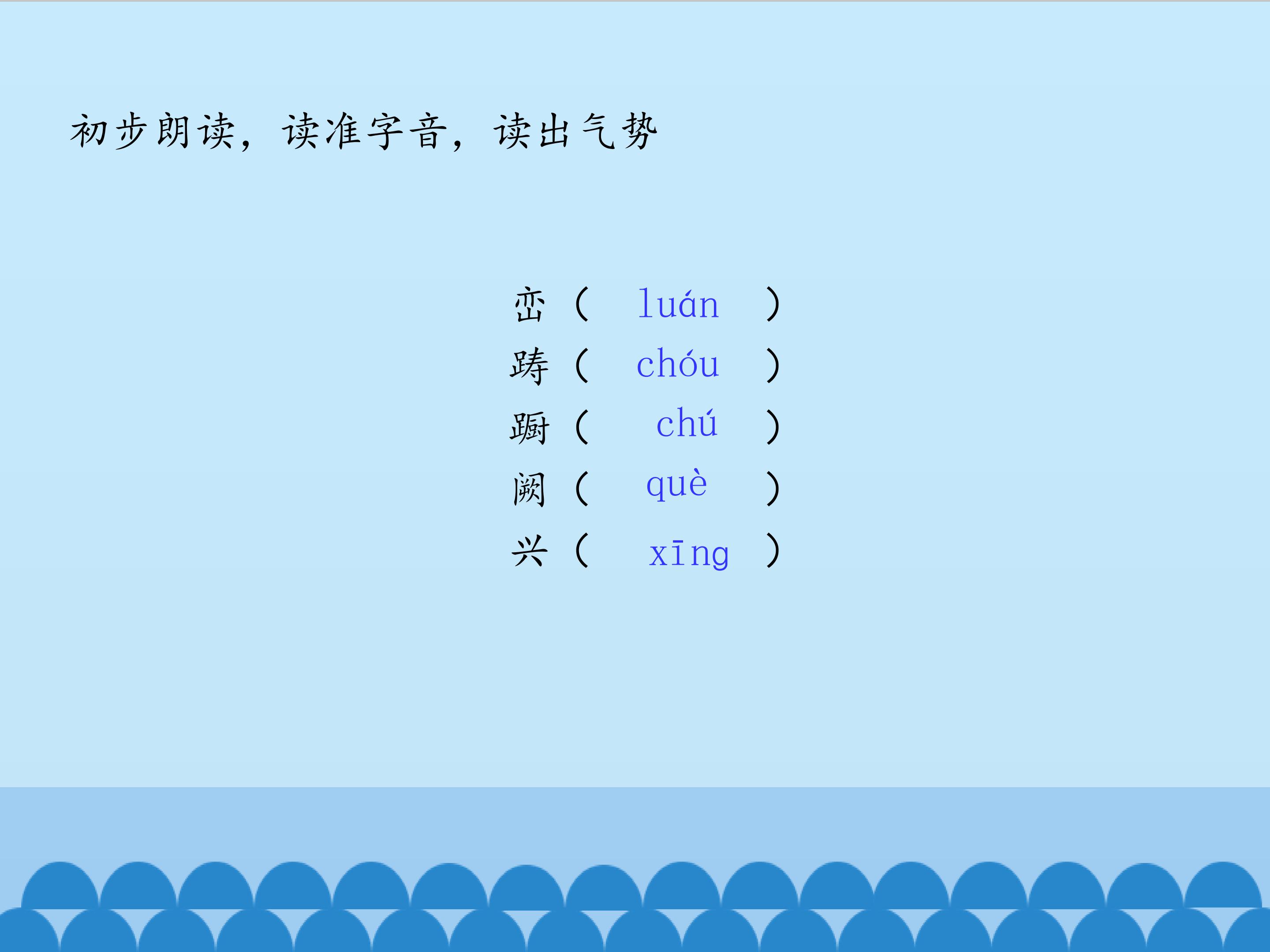 初步朗读，读准字音，读出气势

峦（ luán ）
踌（ chóu ）
蹰（ chú ）
阙（ què ）
兴（ xīng ）